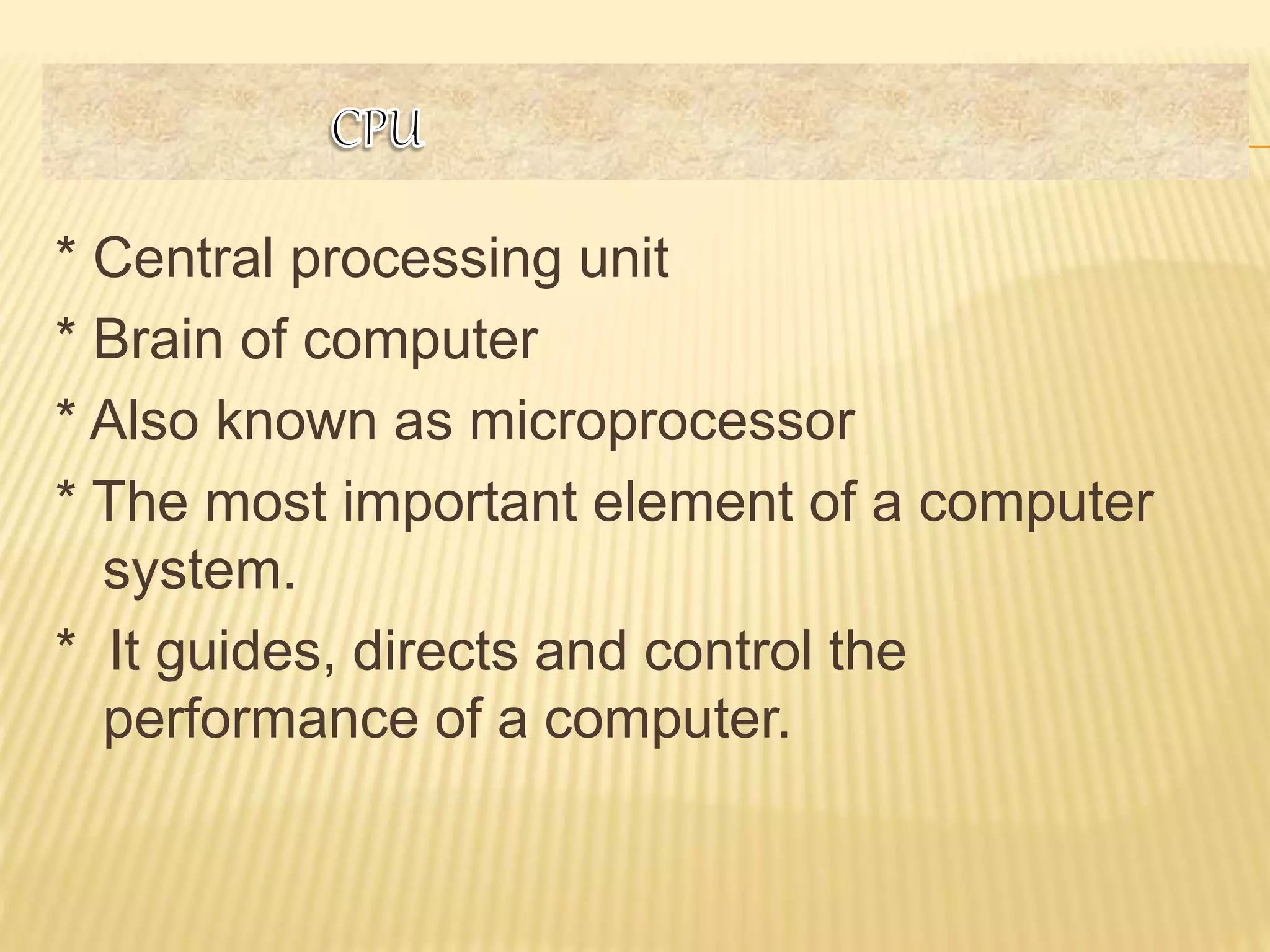 CPU

* Central processing unit

* Brain of computer

* Also known as microprocessor

* The most important element of a computer system.

* It guides, directs and control the performance of a computer.